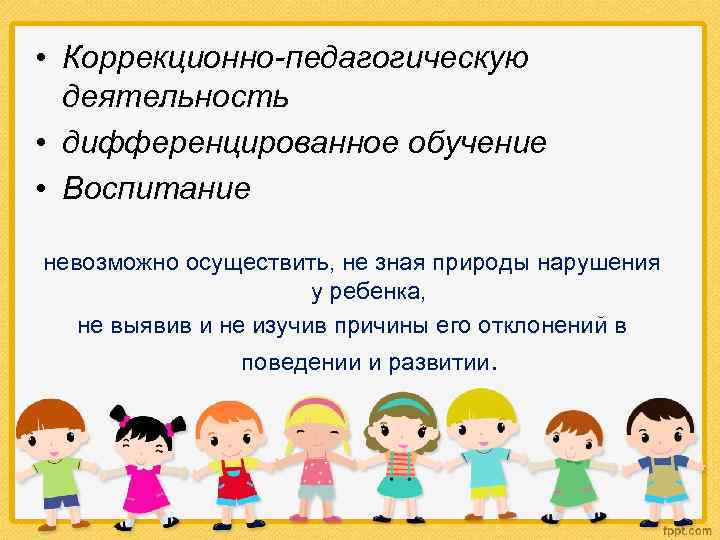 • Коррекционно-педагогическую деятельность
• дифференцированное обучение
• Воспитание

невозможно осуществить, не зная природы нарушения у ребенка,
не выявив и не изучив причины его отклонений в поведении и развитии.

fppt.com